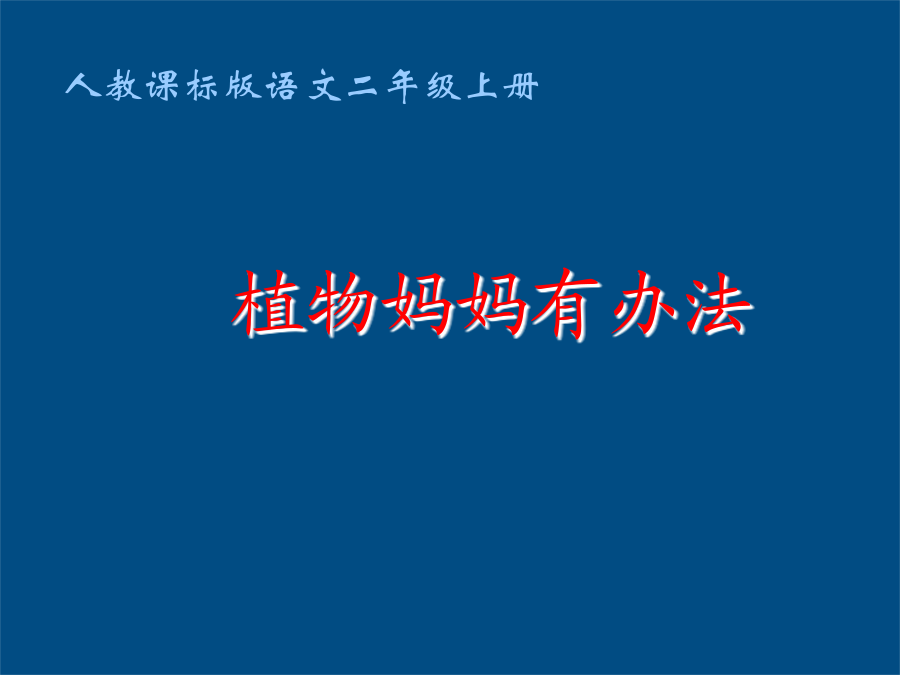 人教课标版语文二年级上册

植物妈妈有办法